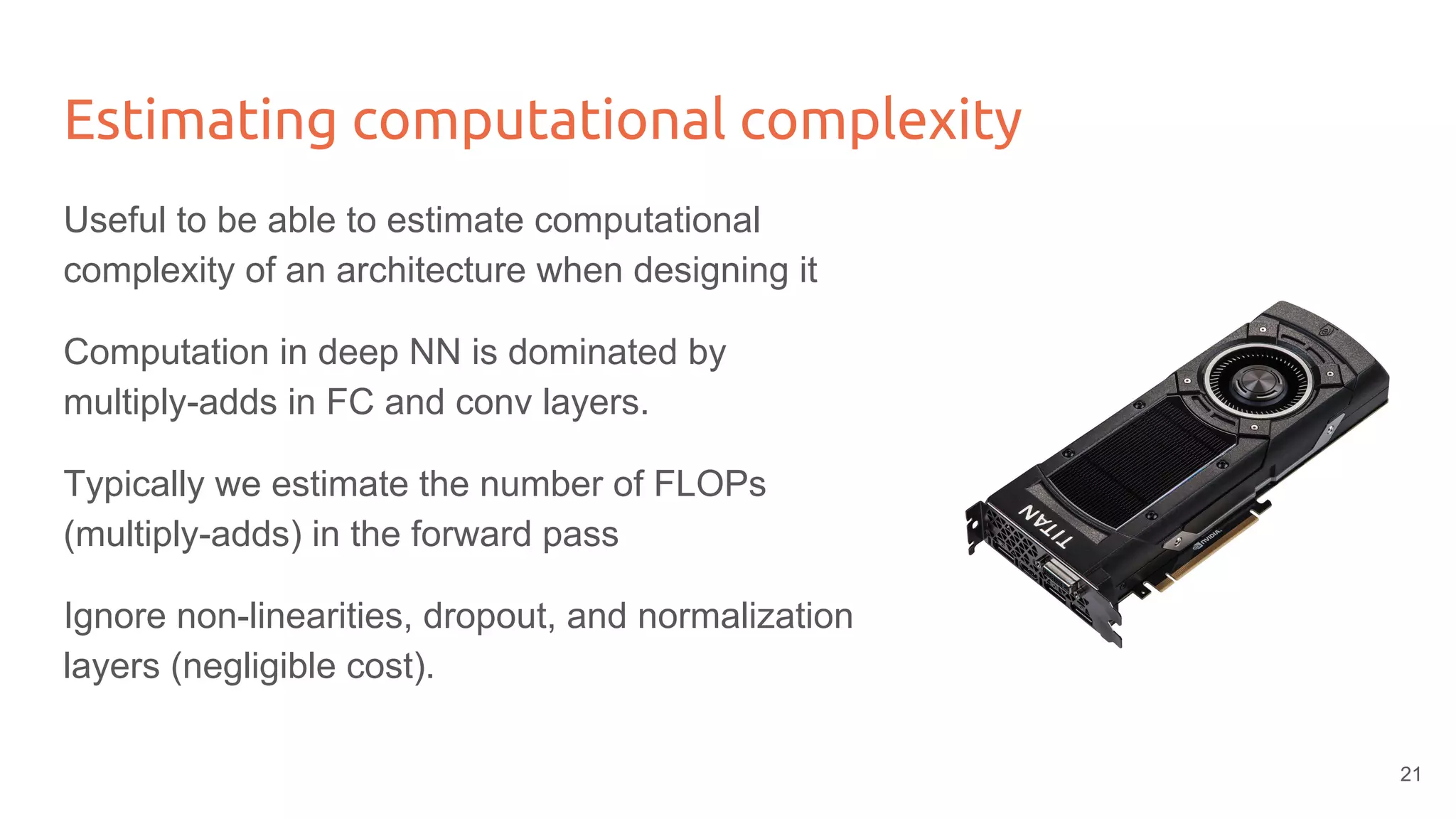 Estimating computational complexity

Useful to be able to estimate computational complexity of an architecture when designing it

Computation in deep NN is dominated by multiply-adds in FC and conv layers.

Typically we estimate the number of FLOPs (multiply-adds) in the forward pass

Ignore non-linearities, dropout, and normalization layers (negligible cost).

TITAN

NVIDIA

21